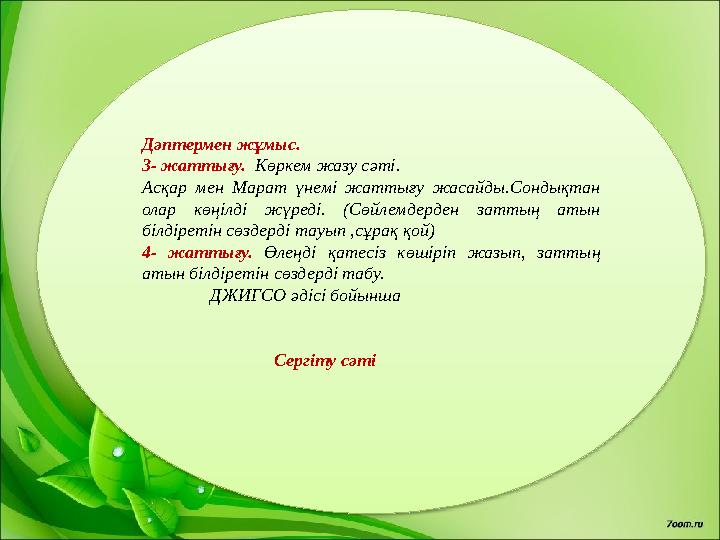 Дәптермен жұмыс.
3- жаттығу. Көркем жазу сәті.
Асқар мен Марат үнемі жаттығу жасайды.Сондықтан олар көңілді жүреді. (Сөйлемдерден заттың атын білдіретін сөздерді тауып ,сұрақ қой)
4- жаттығу. Өлеңді қатесіз көшіріп жазып, заттың атын білдіретін сөздерді табу.
ДЖИГСО әдісі бойынша

Сергіту сәті

7oom.ru